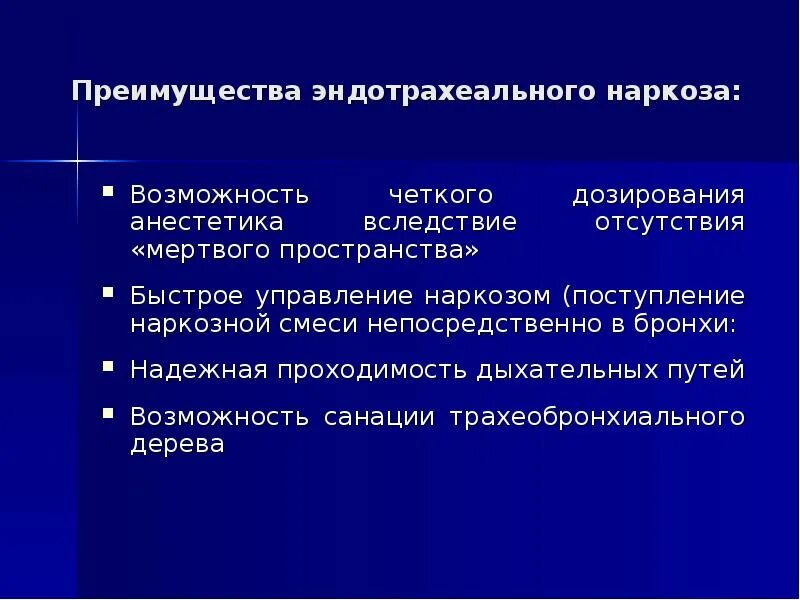 Преимущества эндотрахеального наркоза:

▪ Возможность четкого дозирования анестетика вследствие отсутствия «мертвого пространства»

▪ Быстрое управление наркозом (поступление наркозной смеси непосредственно в бронхи:

▪ Надежная проходимость дыхательных путей

▪ Возможность санации трахеобронхиального дерева